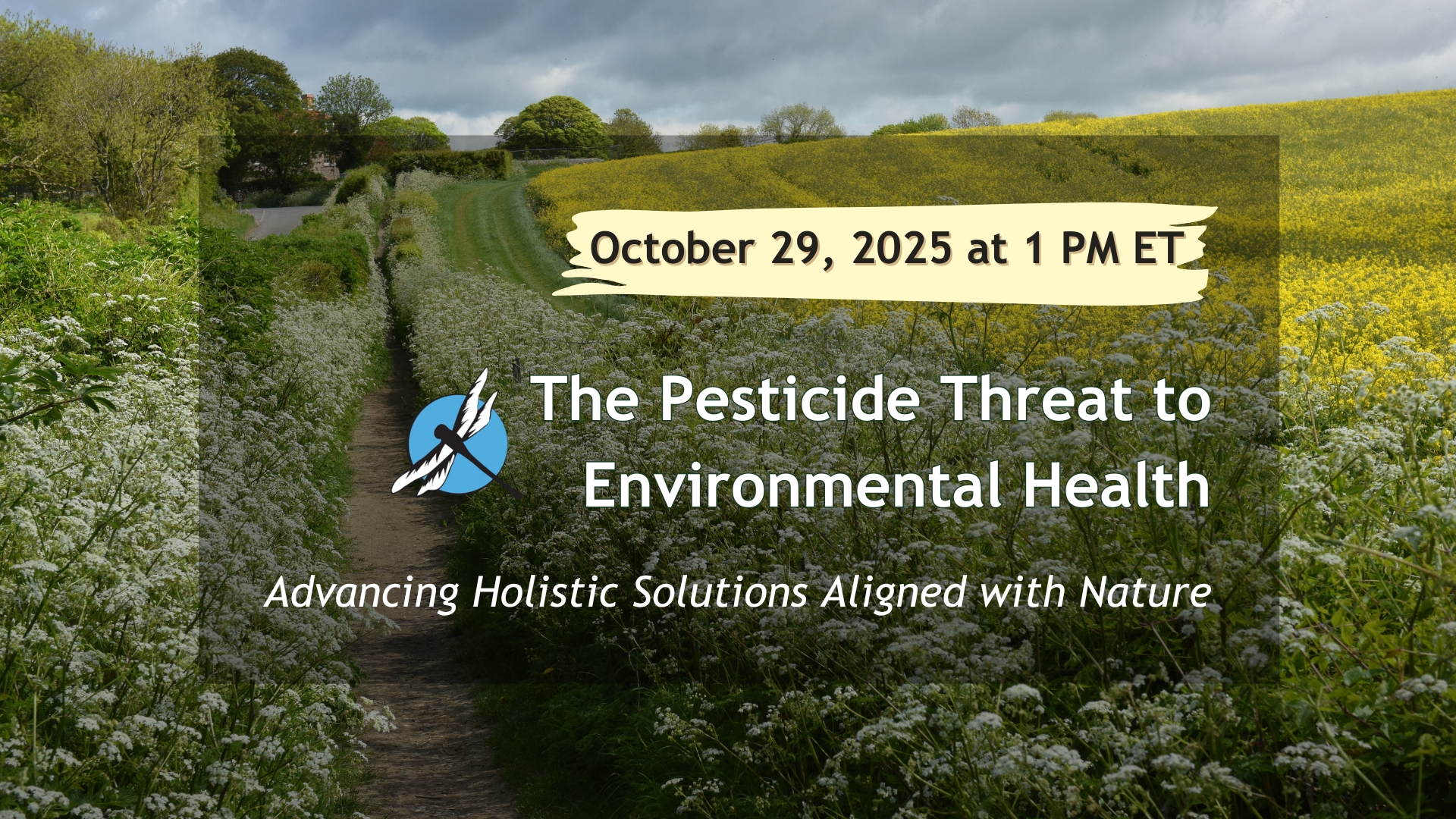 October 29, 2025 at 1 PM ET

The Pesticide Threat to Environmental Health

Advancing Holistic Solutions Aligned with Nature